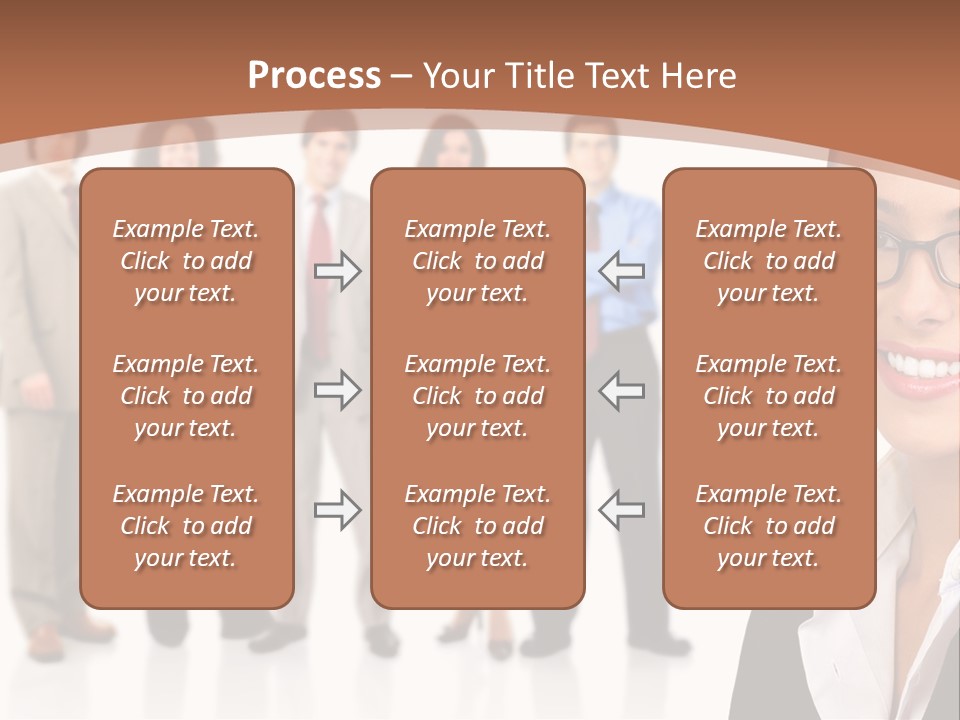 Process – Your Title Text Here

Example Text. Click to add your text.

Example Text. Click to add your text.

Example Text. Click to add your text.

Example Text. Click to add your text.

Example Text. Click to add your text.

Example Text. Click to add your text.

Example Text. Click to add your text.

Example Text. Click to add your text.

Example Text. Click to add your text.